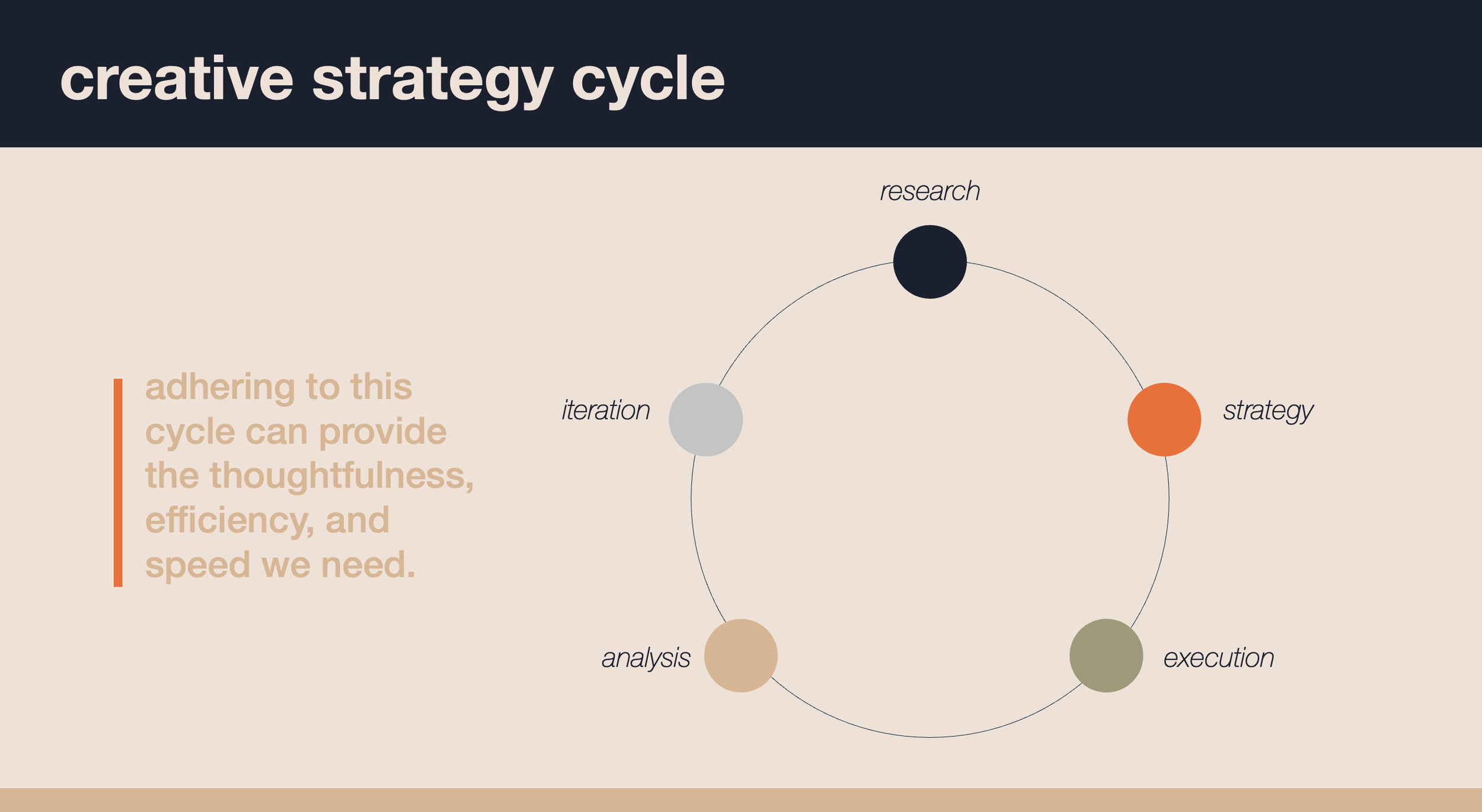 creative strategy cycle

adhering to this cycle can provide the thoughtfulness, efficiency, and speed we need.

research

strategy

execution

analysis

iteration